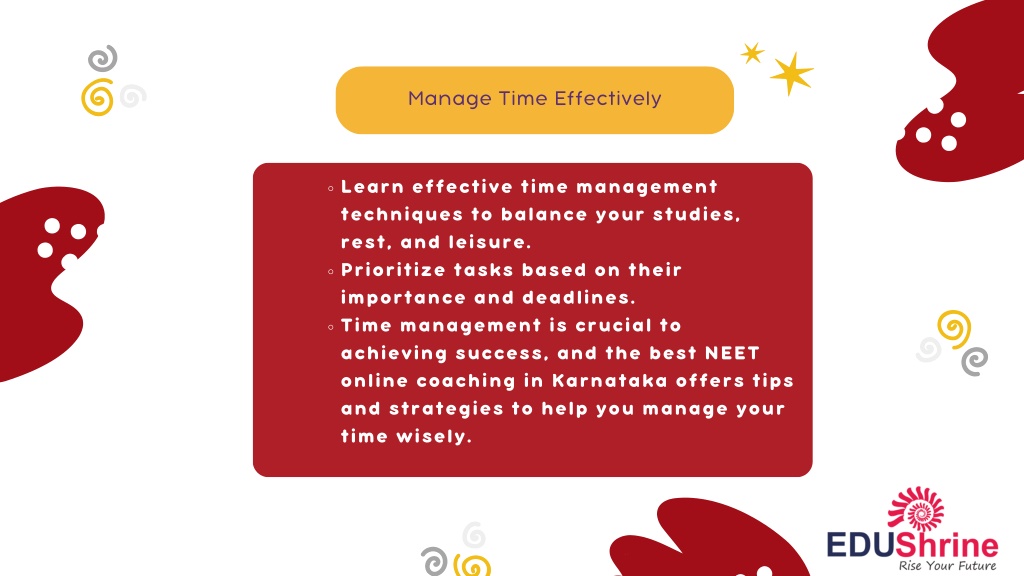 Manage Time Effectively

◦ Learn effective time management techniques to balance your studies, rest, and leisure.
◦ Prioritize tasks based on their importance and deadlines.
◦ Time management is crucial to achieving success, and the best NEET online coaching in Karnataka offers tips and strategies to help you manage your time wisely.

EDUShrine
Rise Your Future